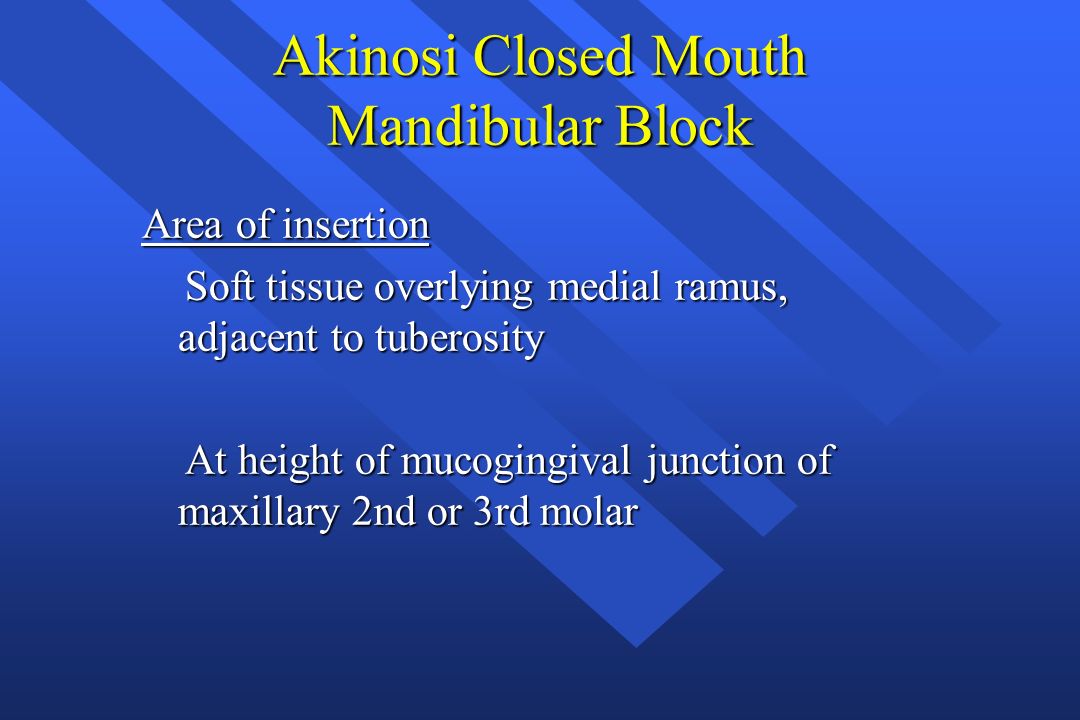 Akinosi Closed Mouth Mandibular Block

Area of insertion

Soft tissue overlying medial ramus, adjacent to tuberosity

At height of mucogingival junction of maxillary 2nd or 3rd molar